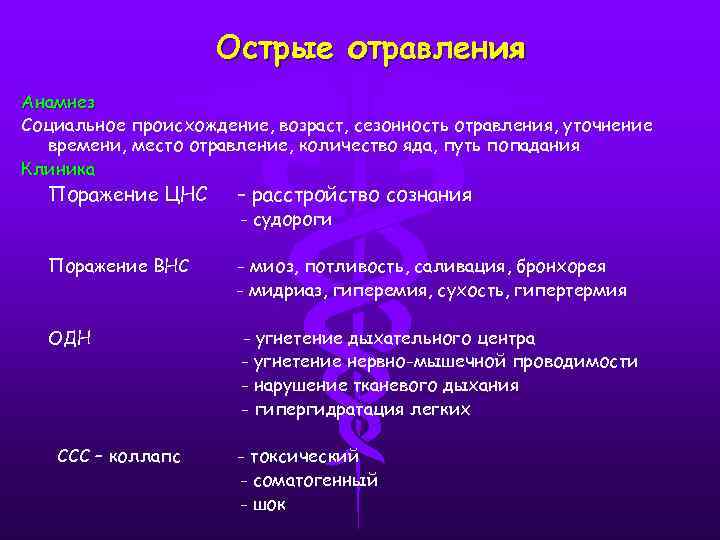 Острые отравления

Анамнез

Социальное происхождение, возраст, сезонность отравления, уточнение времени, место отравление, количество яда, путь попадания

Клиника

Поражение ЦНС – расстройство сознания
- судороги

Поражение ВНС - миоз, потливость, саливация, бронхорея
- мидриаз, гиперемия, сухость, гипертермия

ОДН - угнетение дыхательного центра
- угнетение нервно-мышечной проводимости
- нарушение тканевого дыхания
- гипергидратация легких

ССС – коллапс - токсический
- соматогенный
- шок